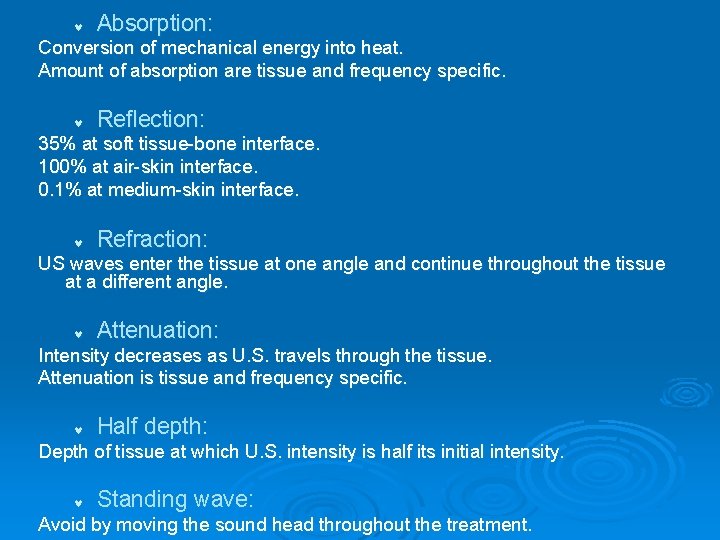 Absorption:
Conversion of mechanical energy into heat.
Amount of absorption are tissue and frequency specific.

Reflection:
35% at soft tissue-bone interface.
100% at air-skin interface.
0.1% at medium-skin interface.

Refraction:
US waves enter the tissue at one angle and continue throughout the tissue at a different angle.

Attenuation:
Intensity decreases as U.S. travels through the tissue.
Attenuation is tissue and frequency specific.

Half depth:
Depth of tissue at which U.S. intensity is half its initial intensity.

Standing wave:
Avoid by moving the sound head throughout the treatment.